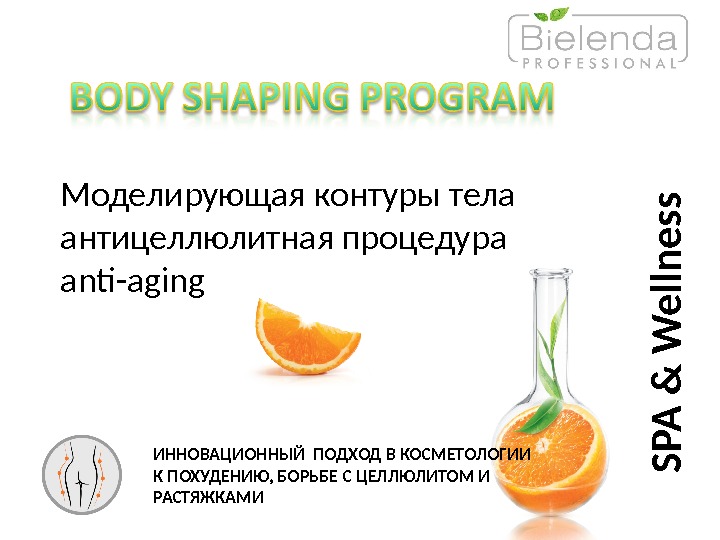 Bielenda
PROFESSIONAL

BODY SHAPING PROGRAM

Моделирующая контуры тела
антицеллюлитная процедура
anti-aging

SPA & Wellness

ИННОВАЦИОННЫЙ ПОДХОД В КОСМЕТОЛОГИИ К ПОХУДЕНИЮ, БОРЬБЕ С ЦЕЛЛЮЛИТОМ И РАСТЯЖКАМИ